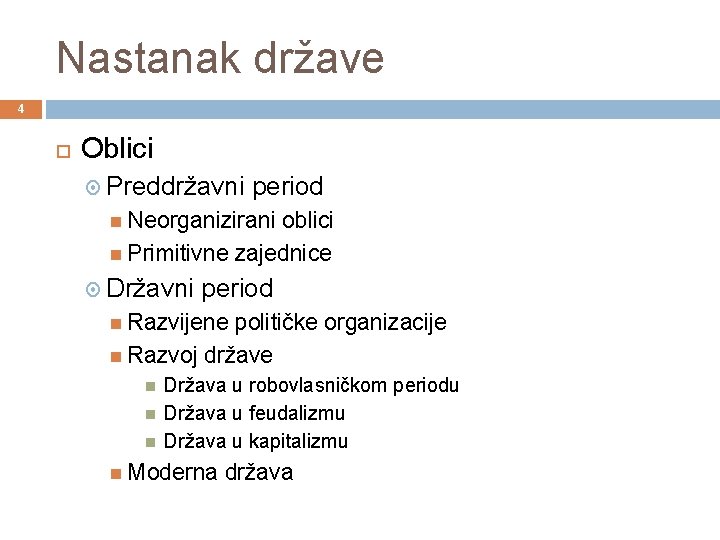 Nastanak države

4

Oblici

Preddržavni period

Neorganizirani oblici

Primitivne zajednice

Državni period

Razvijene političke organizacije

Razvoj države

Država u robovlasničkom periodu

Država u feudalizmu

Država u kapitalizmu

Moderna država